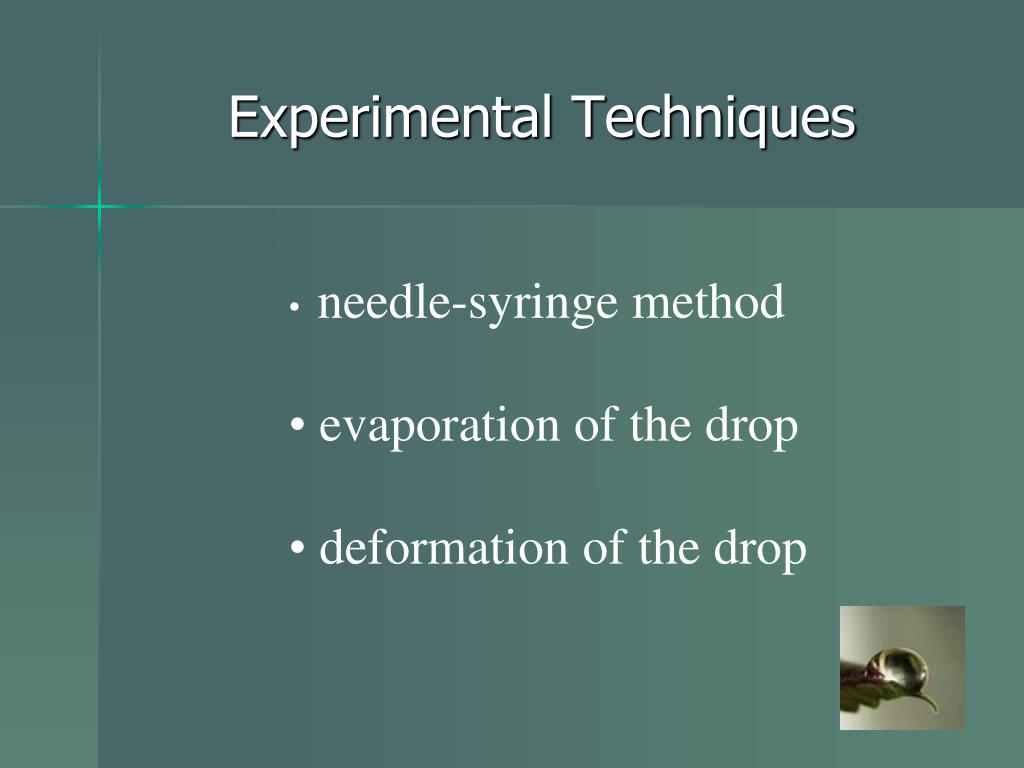 Experimental Techniques

• needle-syringe method

• evaporation of the drop

• deformation of the drop